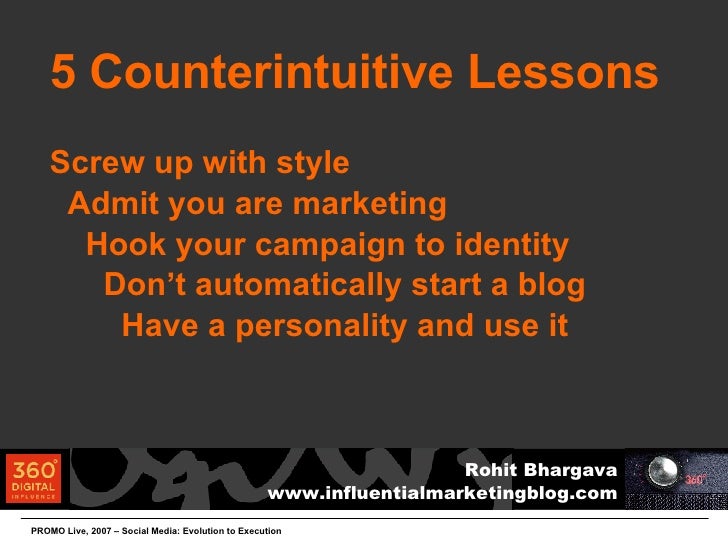 5 Counterintuitive Lessons

Screw up with style
Admit you are marketing
Hook your campaign to identity
Don't automatically start a blog
Have a personality and use it

360° DIGITAL INFLUENCE

Rohit Bhargava
www.influentialmarketingblog.com

360°

PROMO Live, 2007 – Social Media: Evolution to Execution